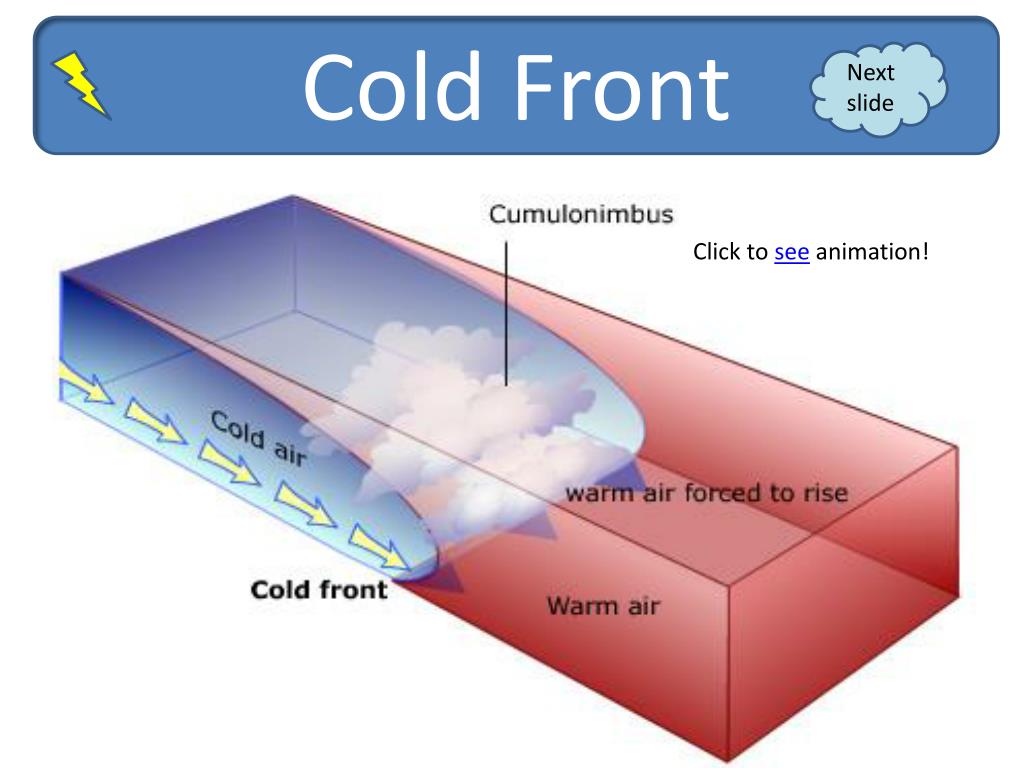 Cold Front

Next slide

Cumulonimbus

Click to see animation!

Cold air

warm air forced to rise

Cold front

Warm air